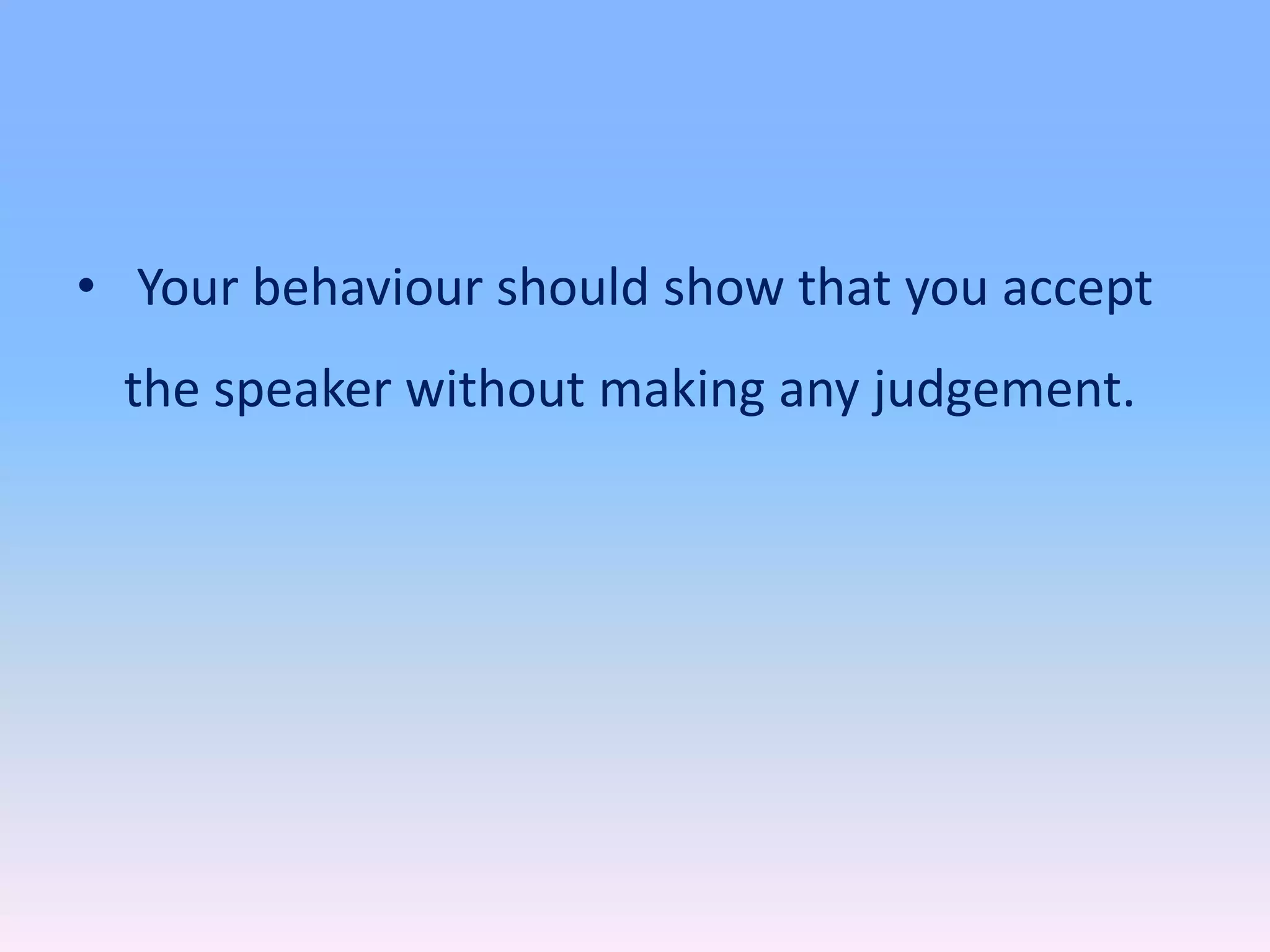 • Your behaviour should show that you accept the speaker without making any judgement.